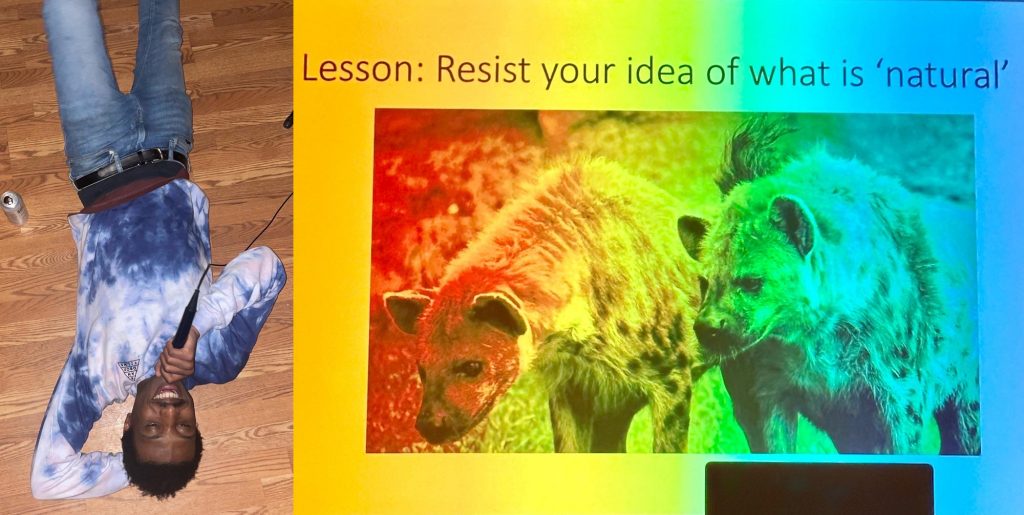 Lesson: Resist your idea of what is 'natural'